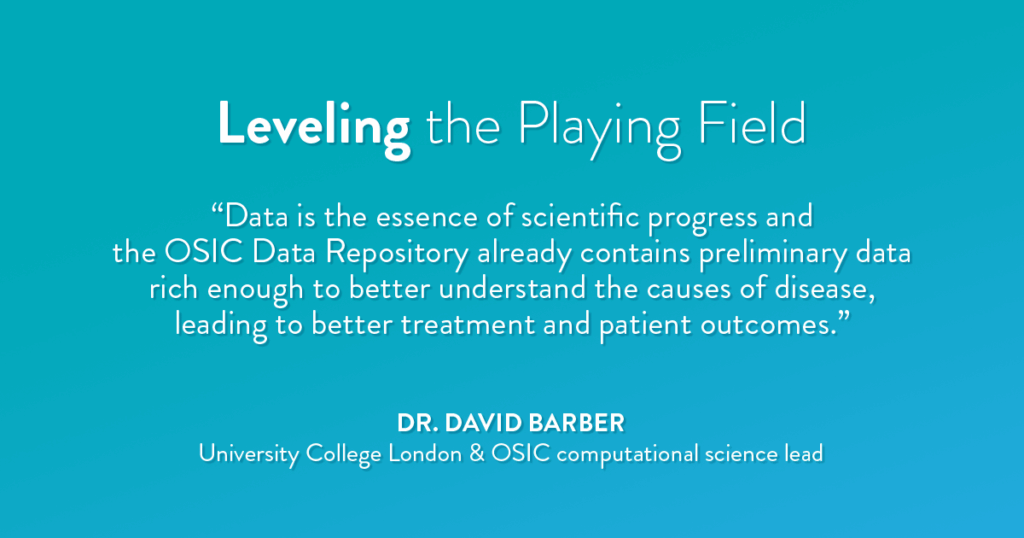 Leveling the Playing Field

“Data is the essence of scientific progress and the OSIC Data Repository already contains preliminary data rich enough to better understand the causes of disease, leading to better treatment and patient outcomes.”

DR. DAVID BARBER
University College London & OSIC computational science lead